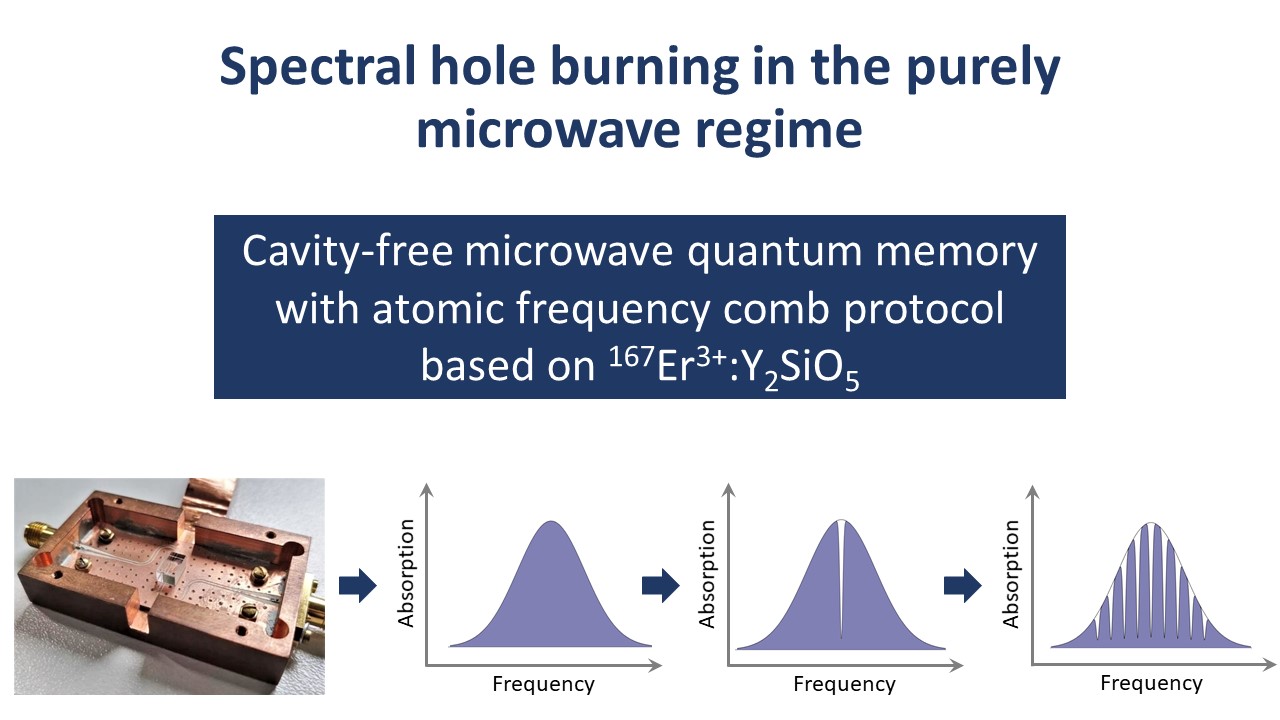 Spectral hole burning in the purely microwave regime

Cavity-free microwave quantum memory with atomic frequency comb protocol based on $^{167}Er^{3+}:Y_2SiO_5$

Absorption
Frequency

Absorption
Frequency

Absorption
Frequency